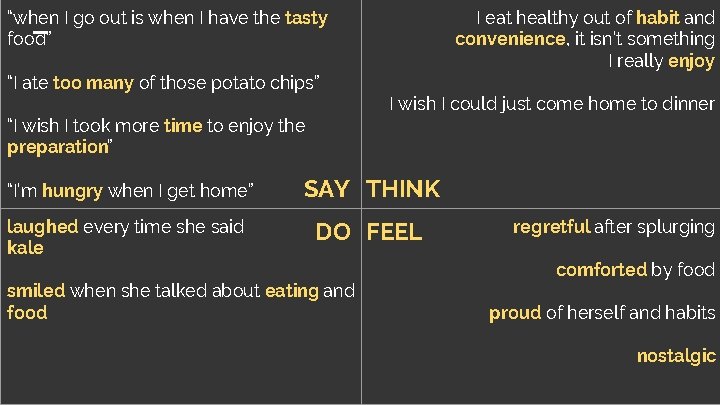 "when I go out is when I have the tasty food"

"I ate too many of those potato chips"

"I wish I took more time to enjoy the preparation"

"I'm hungry when I get home"

SAY

I eat healthy out of habit and convenience, it isn't something I really enjoy

I wish I could just come home to dinner

THINK

laughed every time she said kale

smiled when she talked about eating and food

DO

FEEL

regretful after splurging

comforted by food

proud of herself and habits

nostalgic